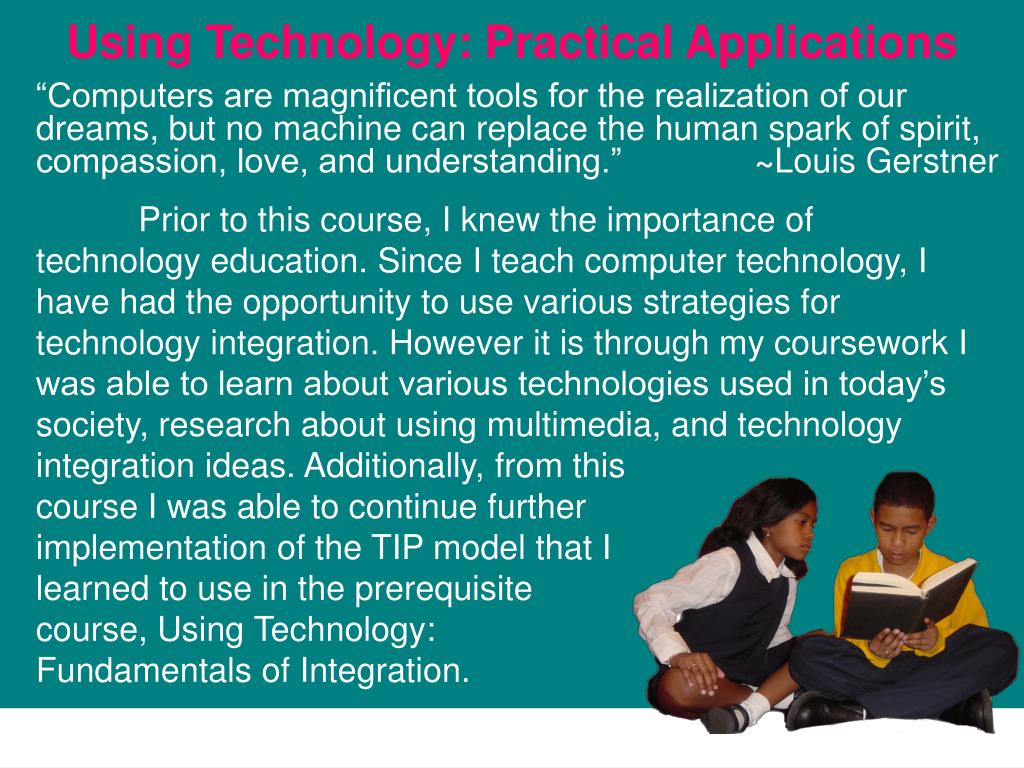 Using Technology: Practical Applications

“Computers are magnificent tools for the realization of our dreams, but no machine can replace the human spark of spirit, compassion, love, and understanding.” ~Louis Gerstner

Prior to this course, I knew the importance of technology education. Since I teach computer technology, I have had the opportunity to use various strategies for technology integration. However it is through my coursework I was able to learn about various technologies used in today’s society, research about using multimedia, and technology integration ideas. Additionally, from this course I was able to continue further implementation of the TIP model that I learned to use in the prerequisite course, Using Technology: Fundamentals of Integration.